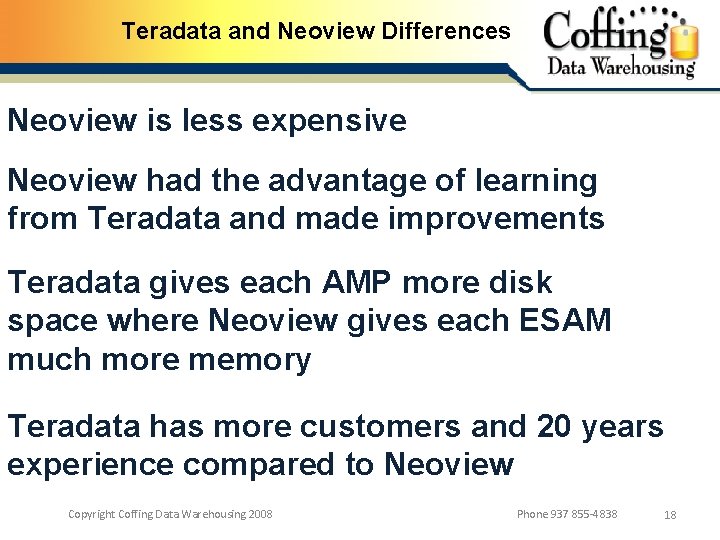 Teradata and Neoview Differences

Coffing Data Warehousing

Neoview is less expensive

Neoview had the advantage of learning from Teradata and made improvements

Teradata gives each AMP more disk space where Neoview gives each ESAM much more memory

Teradata has more customers and 20 years experience compared to Neoview

Copyright Coffing Data Warehousing 2008

Phone 937 855-4838

18